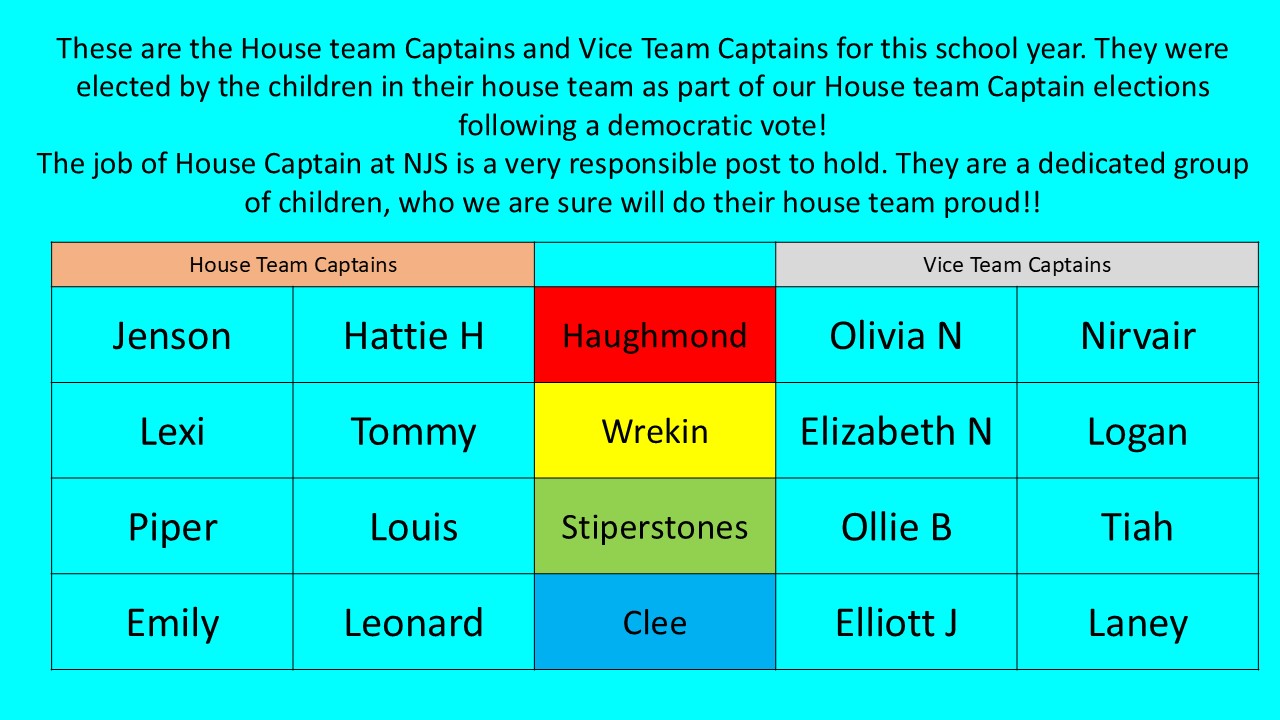 These are the House team Captains and Vice Team Captains for this school year. They were elected by the children in their house team as part of our House team Captain elections following a democratic vote!
The job of House Captain at NJS is a very responsible post to hold. They are a dedicated group of children, who we are sure will do their house team proud!!

| House Team Captains | | | Vice Team Captains | |
|---|---|---|---|---|
| Jenson | Hattie H | Haughmond | Olivia N | Nirvair |
| Lexi | Tommy | Wrekin | Elizabeth N | Logan |
| Piper | Louis | Stiperstones | Ollie B | Tiah |
| Emily | Leonard | Clee | Elliott J | Laney |